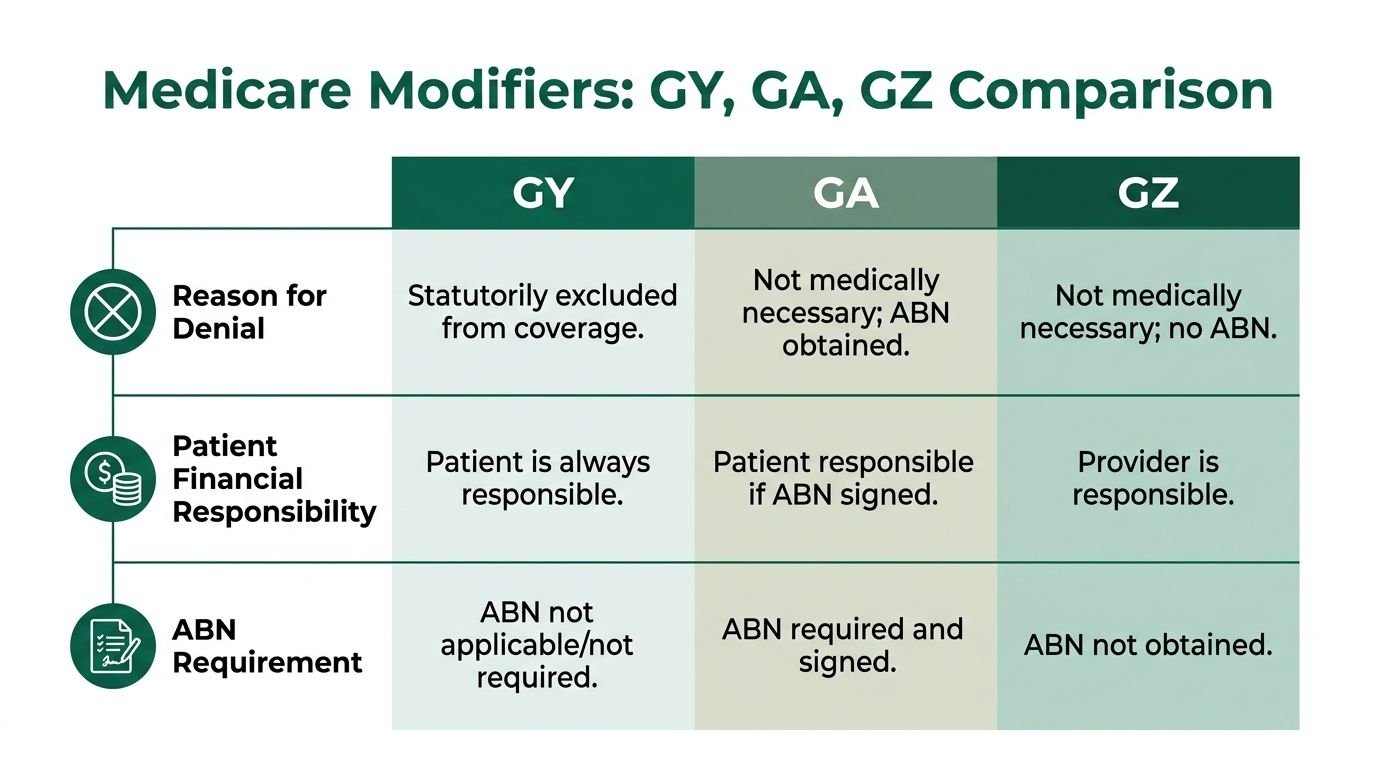 Medicare Modifiers: GY, GA, GZ Comparison

| | GY | GA | GZ |
|---|---|---|---|
| Reason for Denial | Statutorily excluded from coverage. | Not medically necessary; ABN obtained. | Not medically necessary; no ABN. |
| Patient Financial Responsibility | Patient is always responsible. | Patient responsible if ABN signed. | Provider is responsible. |
| ABN Requirement | ABN not applicable/not required. | ABN required and signed. | ABN not obtained. |